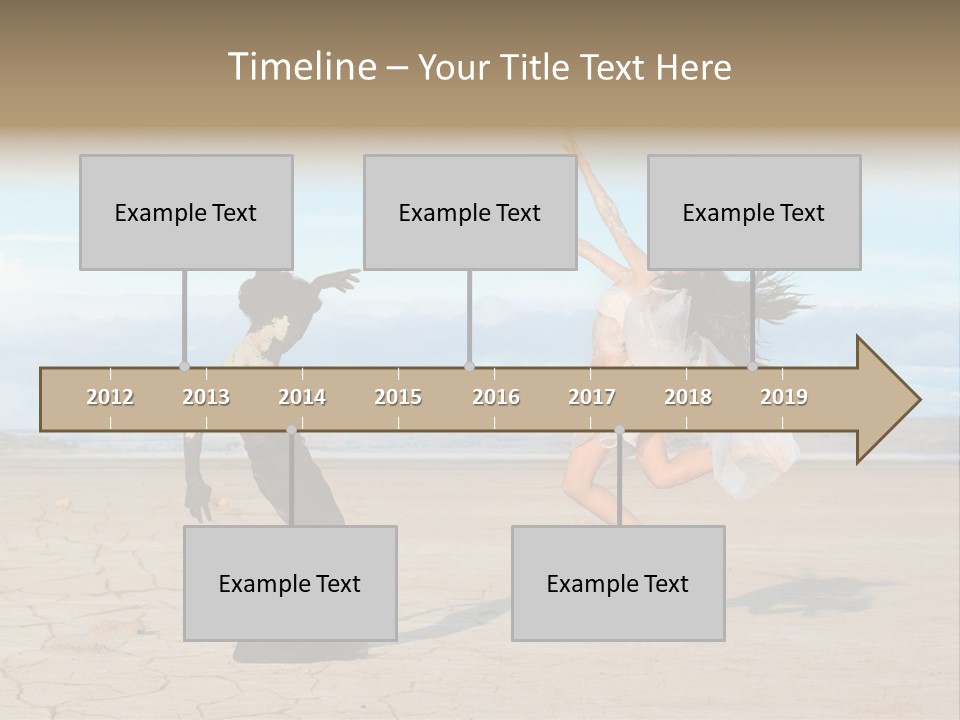 Timeline – Your Title Text Here

Example Text

Example Text

Example Text

2012 2013 2014 2015 2016 2017 2018 2019

Example Text

Example Text